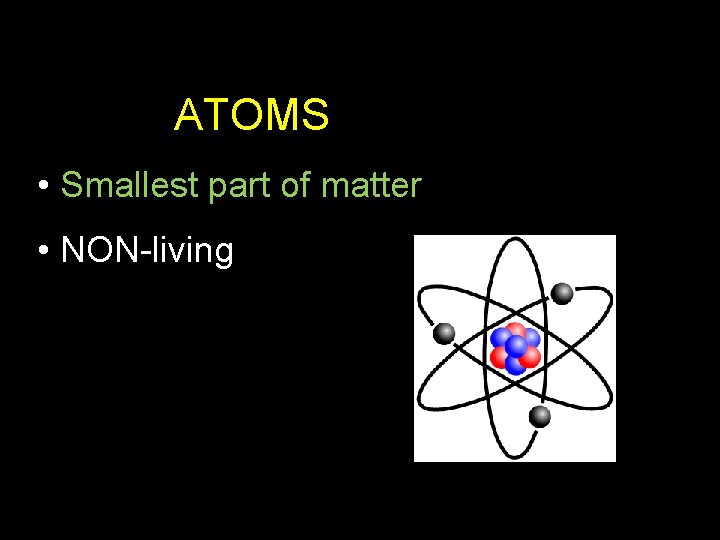 ATOMS

• Smallest part of matter

• NON-living